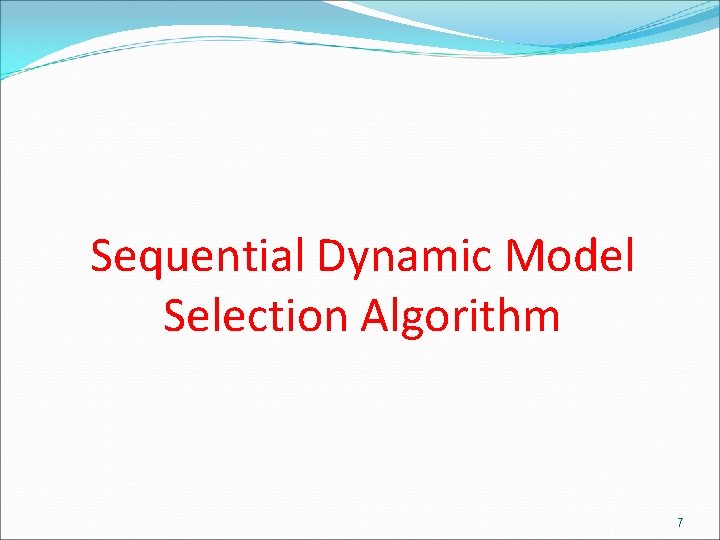 Sequential Dynamic Model Selection Algorithm

7